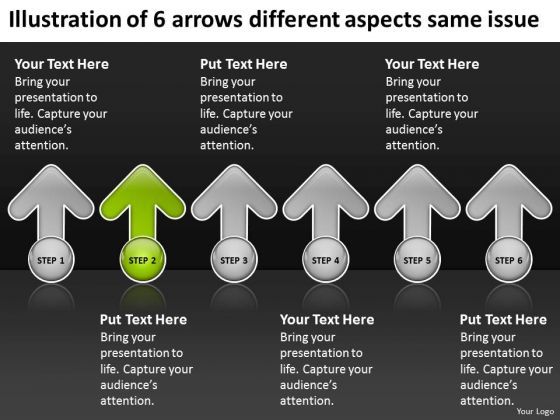 Illustration of 6 arrows different aspects same issue

Your Text Here
Bring your presentation to life. Capture your audience's attention.

Put Text Here
Bring your presentation to life. Capture your audience's attention.

Your Text Here
Bring your presentation to life. Capture your audience's attention.

STEP 1

STEP 2

STEP 3

STEP 4

STEP 5

STEP 6

Put Text Here
Bring your presentation to life. Capture your audience's attention.

Your Text Here
Bring your presentation to life. Capture your audience's attention.

Put Text Here
Bring your presentation to life. Capture your audience's attention.

Your Logo